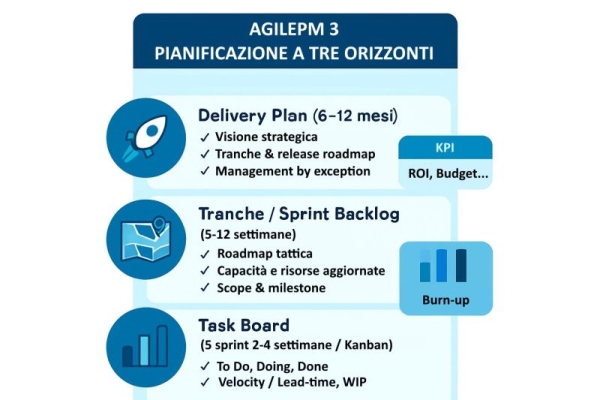 AGILEPM 3
PIANIFICAZIONE A TRE ORIZZONTI

Delivery Plan (6–12 mesi)
✓ Visione strategica
✓ Tranche & release roadmap
✓ Management by exception

KPI
ROI, Budget...

Tranche / Sprint Backlog
(5-12 settimane)
✓ Roadmap tattica
✓ Capacità e risorse aggiornate
✓ Scope & milestone

Burn-up

Task Board
(5 sprint 2-4 settimane / Kanban)
✓ To Do, Doing, Done
✓ Velocity / Lead-time, WIP